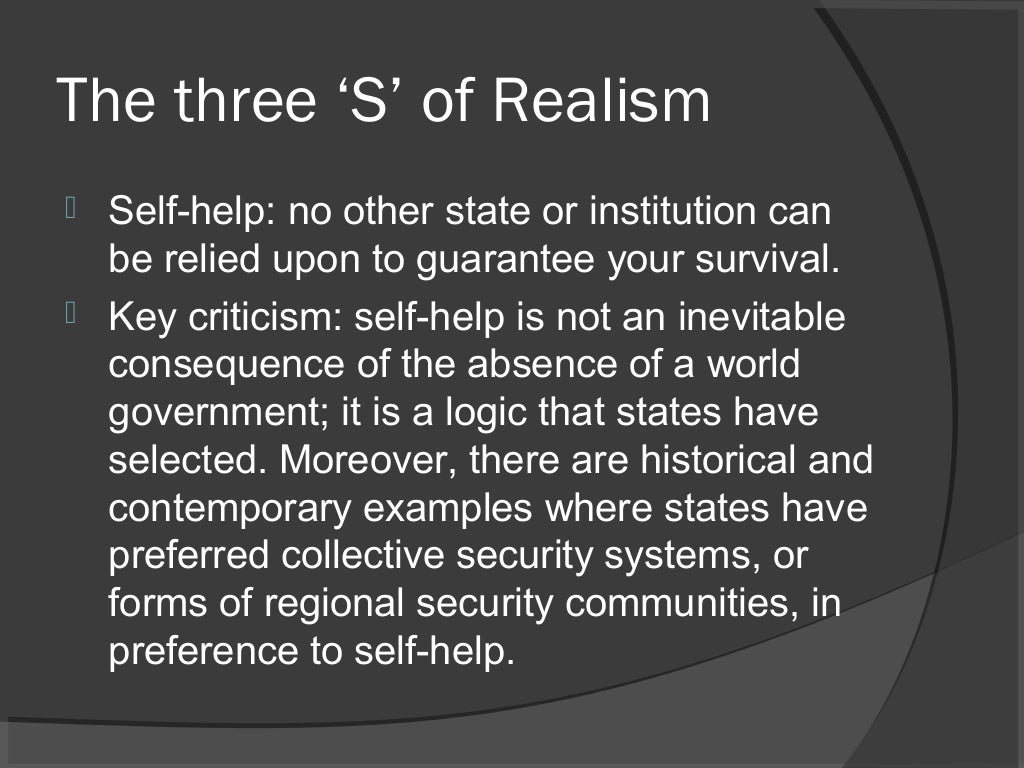 The three ‘S’ of Realism

Self-help: no other state or institution can be relied upon to guarantee your survival.

Key criticism: self-help is not an inevitable consequence of the absence of a world government; it is a logic that states have selected. Moreover, there are historical and contemporary examples where states have preferred collective security systems, or forms of regional security communities, in preference to self-help.